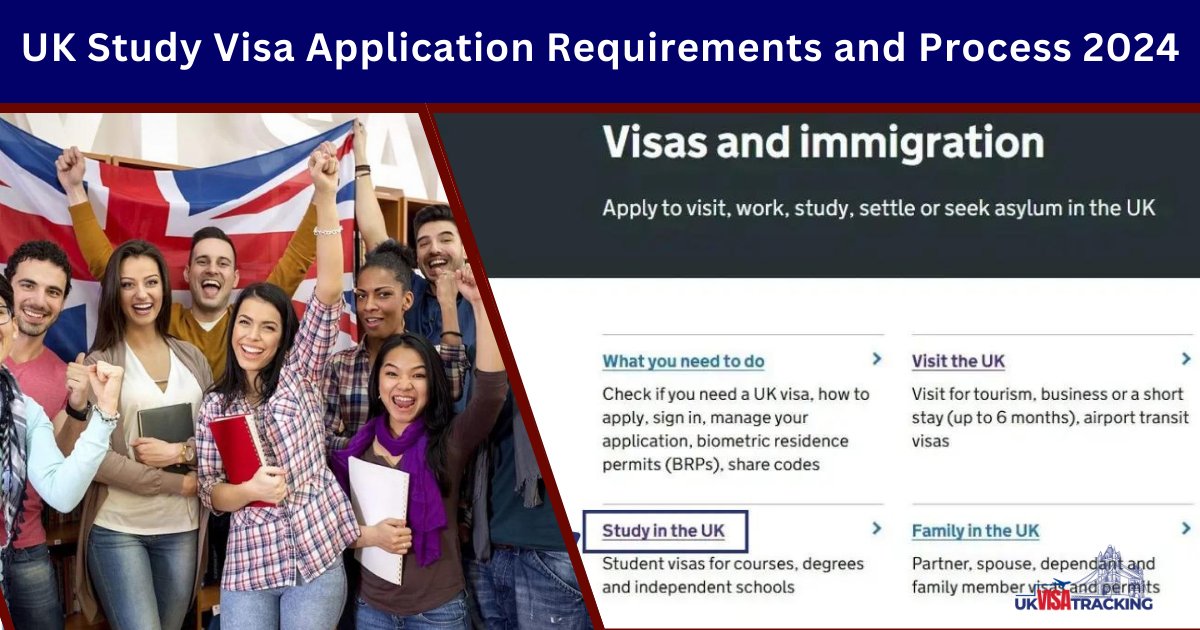 UK Study Visa Application Requirements and Process 2024

Visas and immigration

Apply to visit, work, study, settle or seek asylum in the UK

What you need to do

Check if you need a UK visa, how to apply, sign in, manage your application, biometric residence permits (BRPs), share codes

Study in the UK

Student visas for courses, degrees and independent schools

Visit the UK

Visit for tourism, business or a short stay (up to 6 months), airport transit visas

Family in the UK

Partner, spouse, dependant and family member visas and permits

UK VISA TRACKING